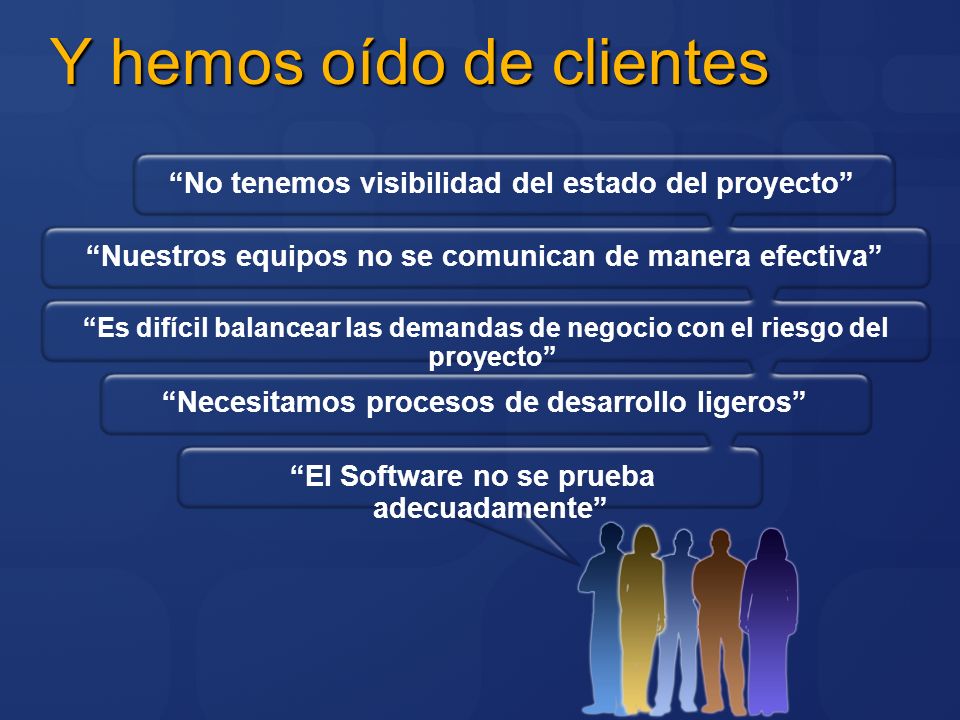 Y hemos oído de clientes

“No tenemos visibilidad del estado del proyecto”

“Nuestros equipos no se comunican de manera efectiva”

“Es difícil balancear las demandas de negocio con el riesgo del proyecto”

“Necesitamos procesos de desarrollo ligeros”

“El Software no se prueba adecuadamente”